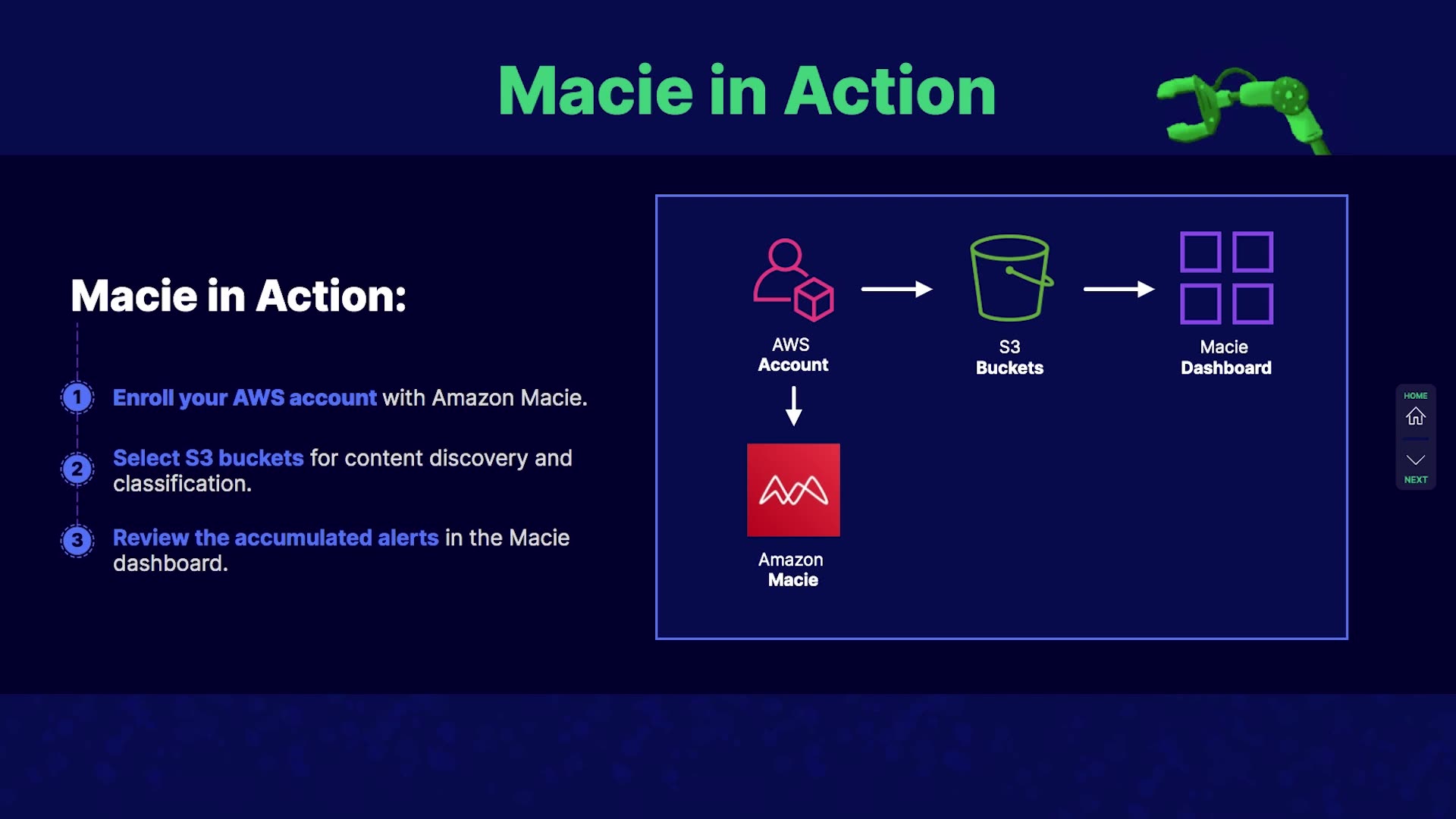 Macie in Action

Macie in Action:

1 Enroll your AWS account with Amazon Macie.

2 Select S3 buckets for content discovery and classification.

3 Review the accumulated alerts in the Macie dashboard.

AWS Account

S3 Buckets

Macie Dashboard

Amazon Macie

HOME

NEXT